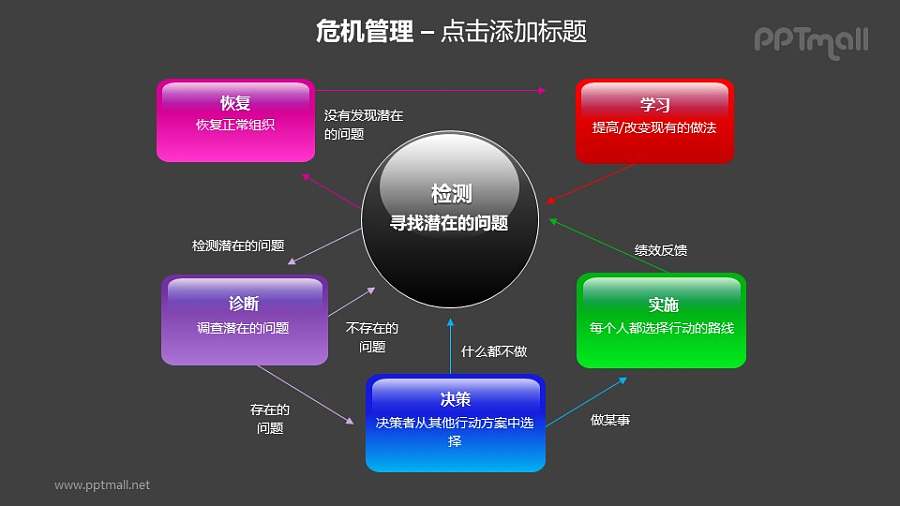 危机管理 – 点击添加标题

PPTmall

恢复
恢复正常组织

没有发现潜在的问题

学习
提高/改变现有的做法

检测
寻找潜在的问题

检测潜在的问题

绩效反馈

诊断
调查潜在的问题

不存在的问题

实施
每个人都选择行动的路线

什么都不做

存在的问题

决策
决策者从其他行动方案中选择

做某事

www.pptmall.net